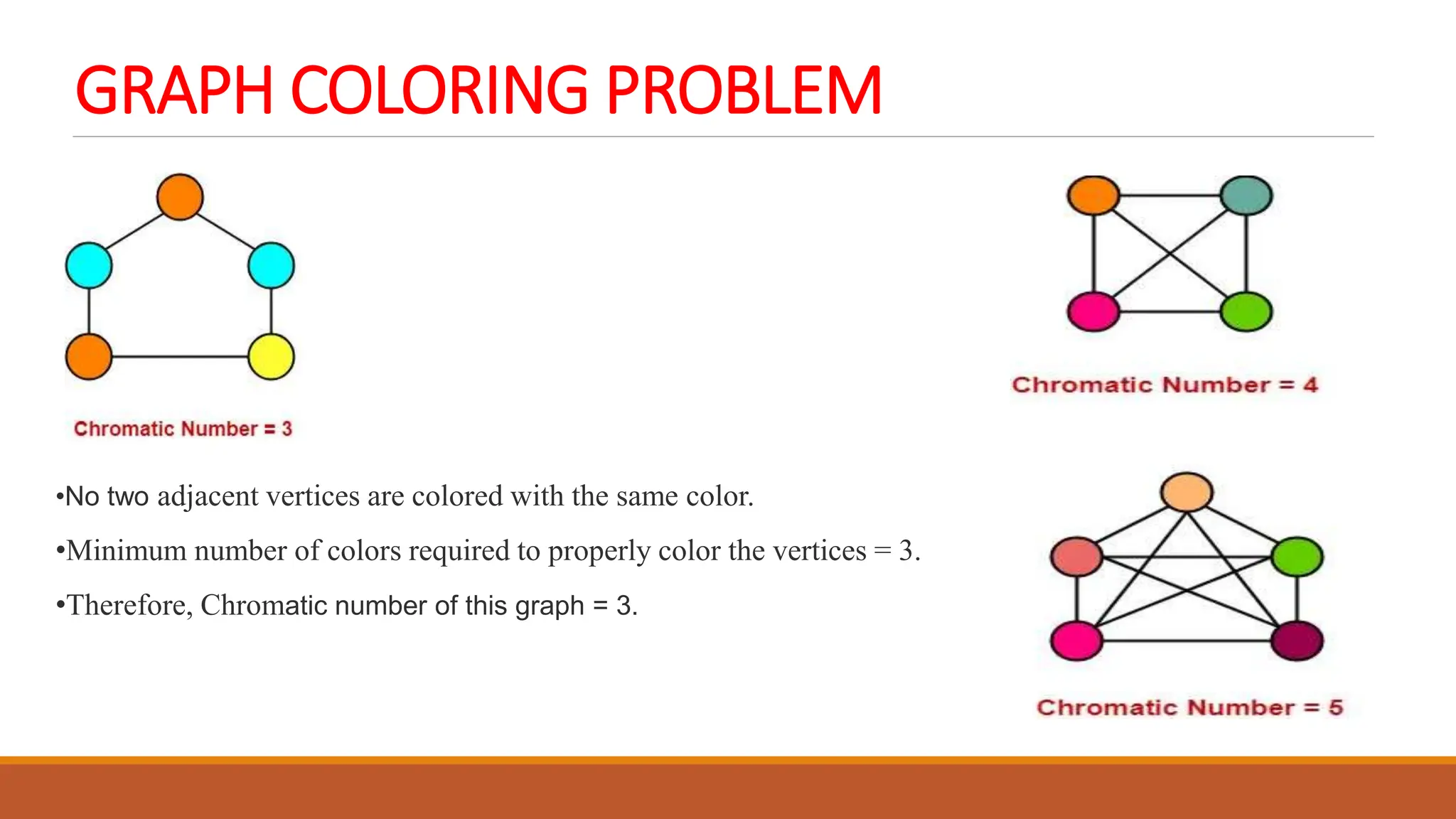 GRAPH COLORING PROBLEM

Chromatic Number = 3

Chromatic Number = 4

•No two adjacent vertices are colored with the same color.

•Minimum number of colors required to properly color the vertices = 3.

•Therefore, Chromatic number of this graph = 3.

Chromatic Number = 5